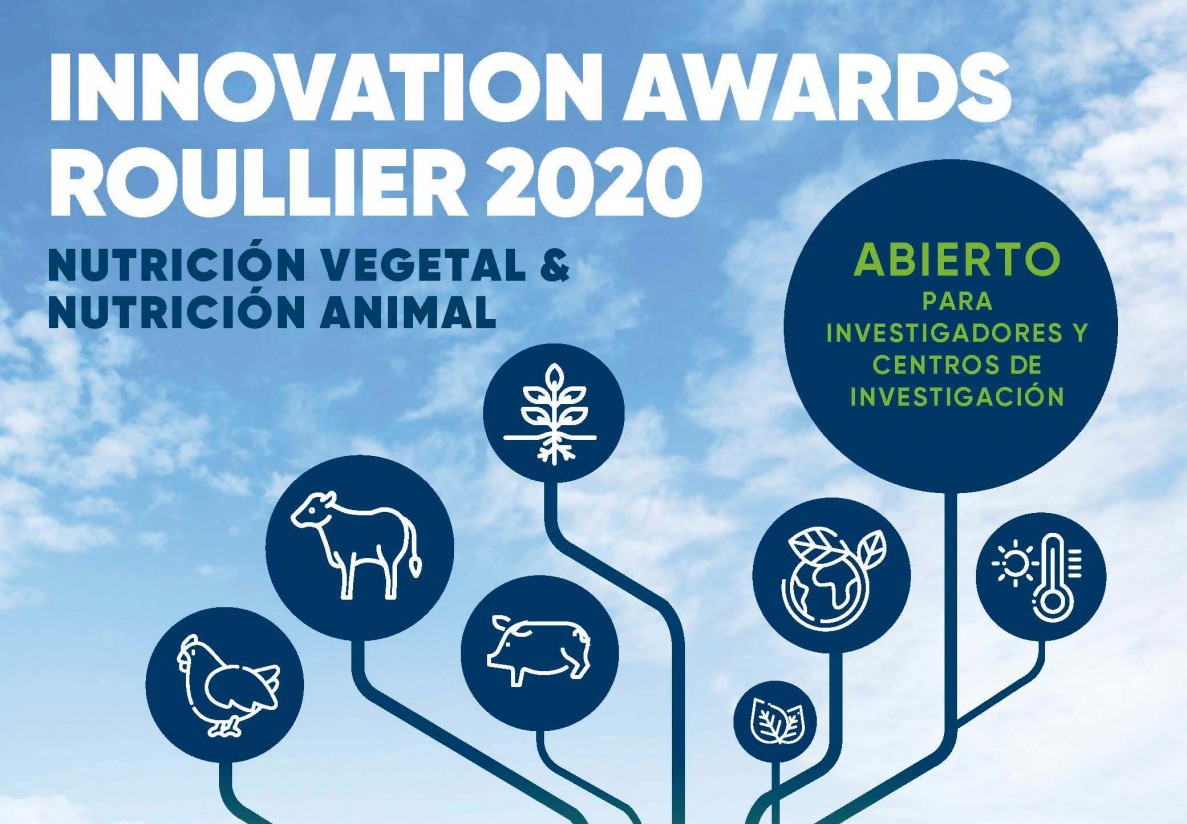 INNOVATION AWARDS ROULLIER 2020

NUTRICIÓN VEGETAL & NUTRICIÓN ANIMAL

ABIERTO
PARA INVESTIGADORES Y CENTROS DE INVESTIGACIÓN